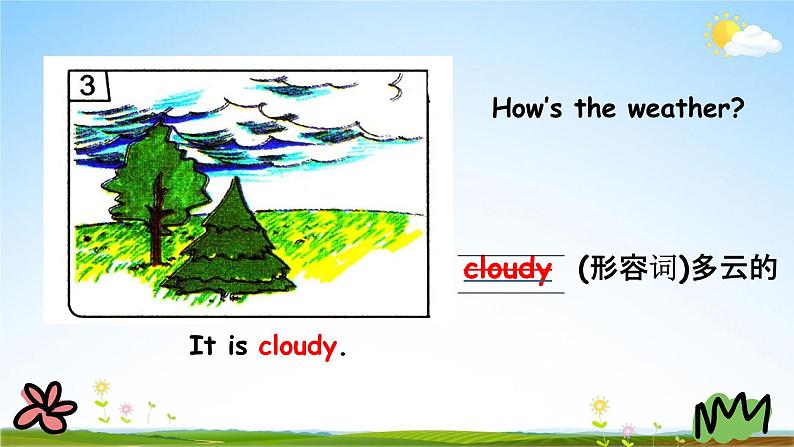 3

How's the weather?

cloudy (形容词)多云的

It is cloudy.